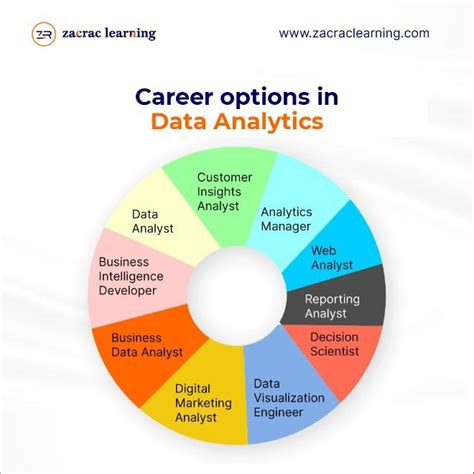 ZR zacrac learning

www.zacraclearning.com

Career options in Data Analytics

Customer Insights Analyst

Analytics Manager

Web Analyst

Reporting Analyst

Decision Scientist

Data Visualization Engineer

Digital Marketing Analyst

Business Data Analyst

Business Intelligence Developer

Data Analyst